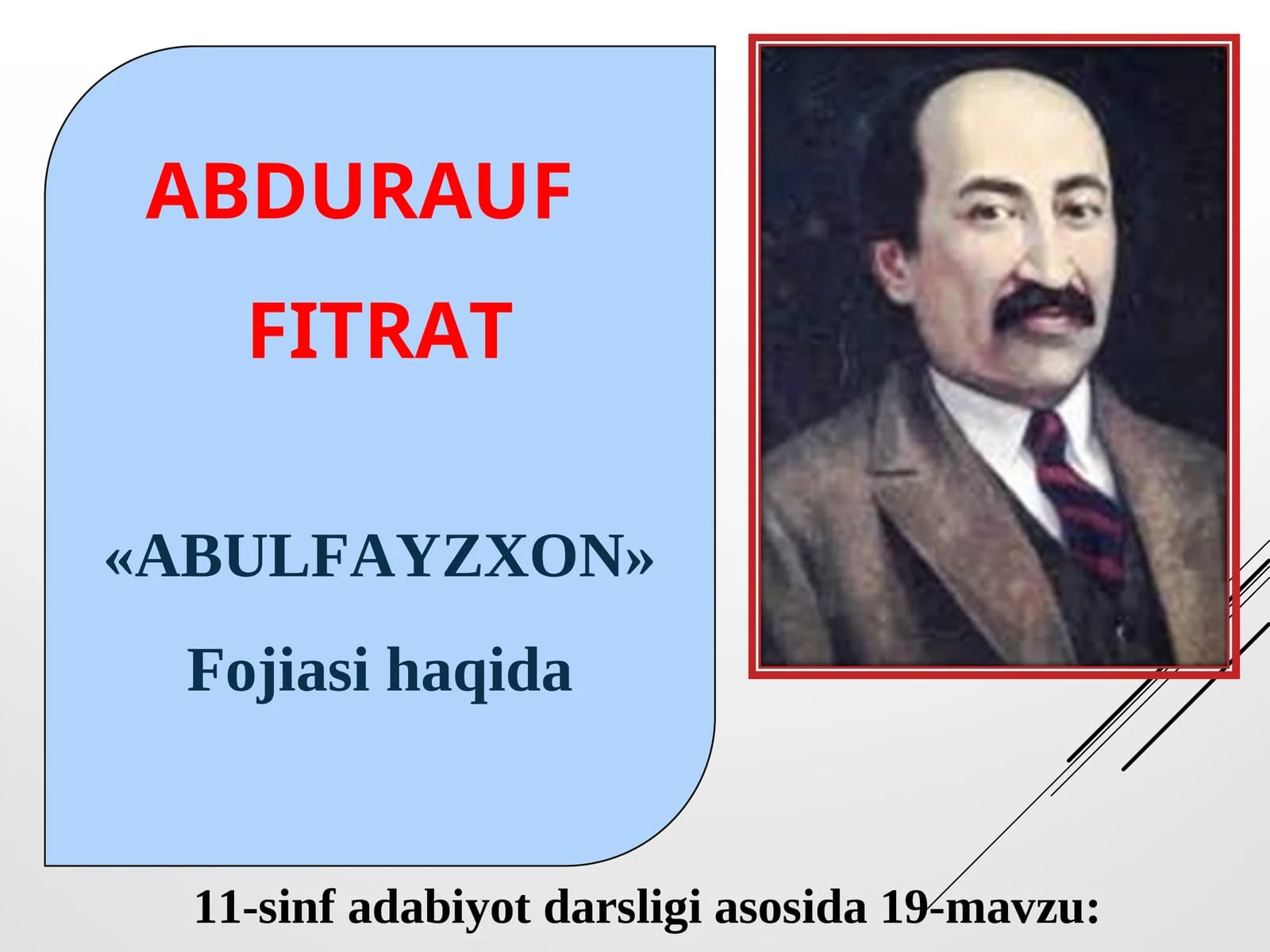 ABDURAUF
FITRAT

«ABULFAYZXON»
Fojiasi haqida

11-sinf adabiyot darsligi asosida 19-mavzu: